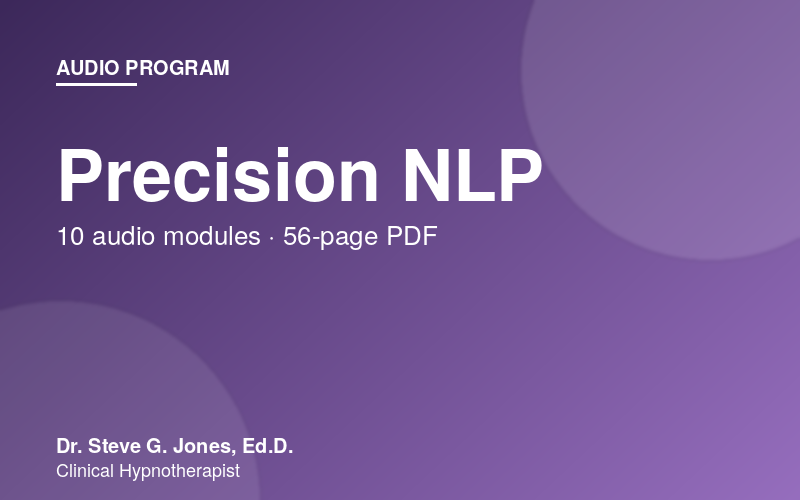 AUDIO PROGRAM

Precision NLP

10 audio modules · 56-page PDF

Dr. Steve G. Jones, Ed.D.
Clinical Hypnotherapist